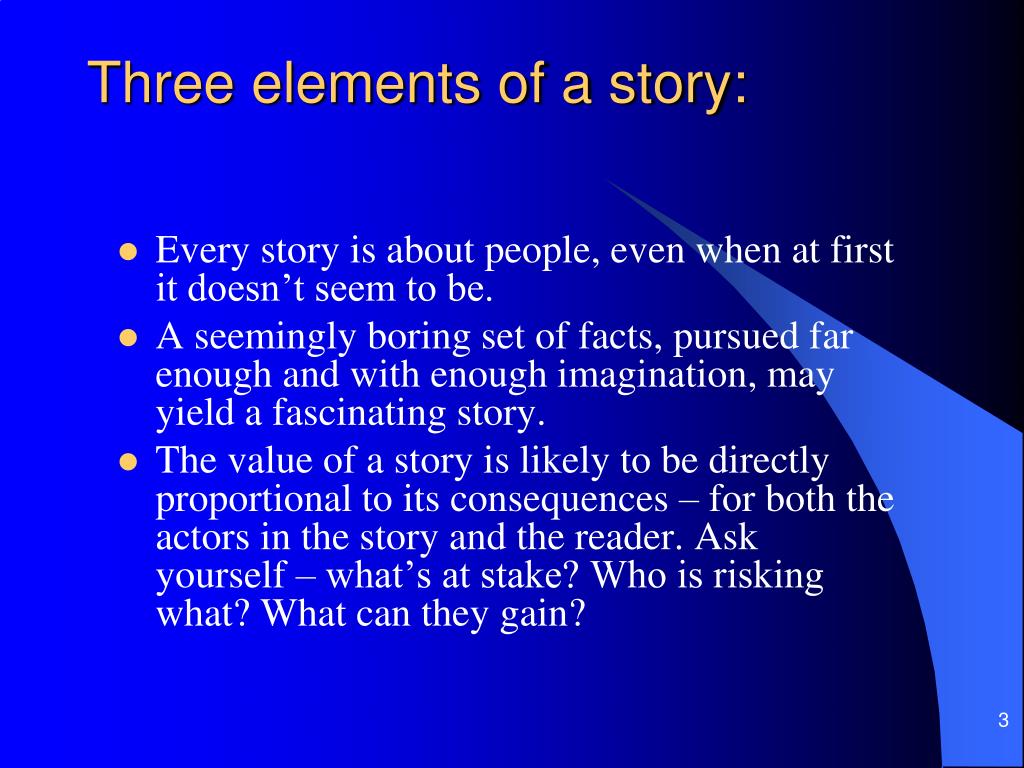 Three elements of a story:

- Every story is about people, even when at first it doesn’t seem to be.
- A seemingly boring set of facts, pursued far enough and with enough imagination, may yield a fascinating story.
- The value of a story is likely to be directly proportional to its consequences – for both the actors in the story and the reader. Ask yourself – what’s at stake? Who is risking what? What can they gain?

3